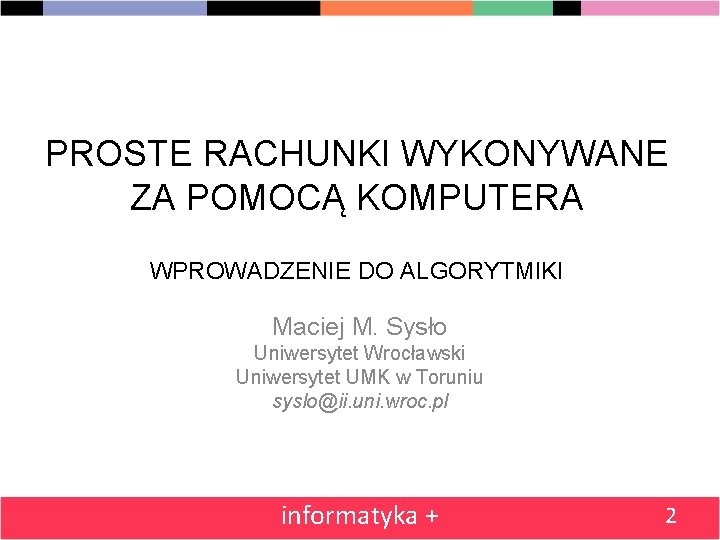 PROSTE RACHUNKI WYKONYWANE ZA POMOCĄ KOMPUTERA

WPROWADZENIE DO ALGORYTMIKI

Maciej M. Sysło
Uniwersytet Wrocławski
Uniwersytet UMK w Toruniu
syslo@ii.uni.wroc.pl

informatyka +

2